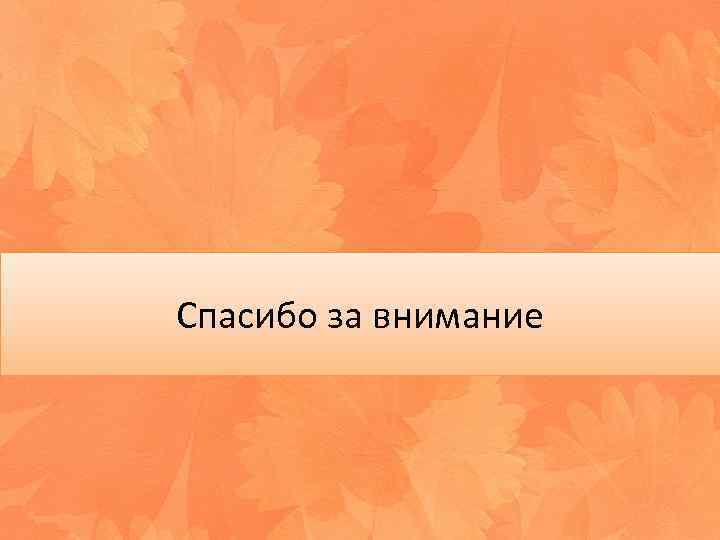 Спасибо за внимание